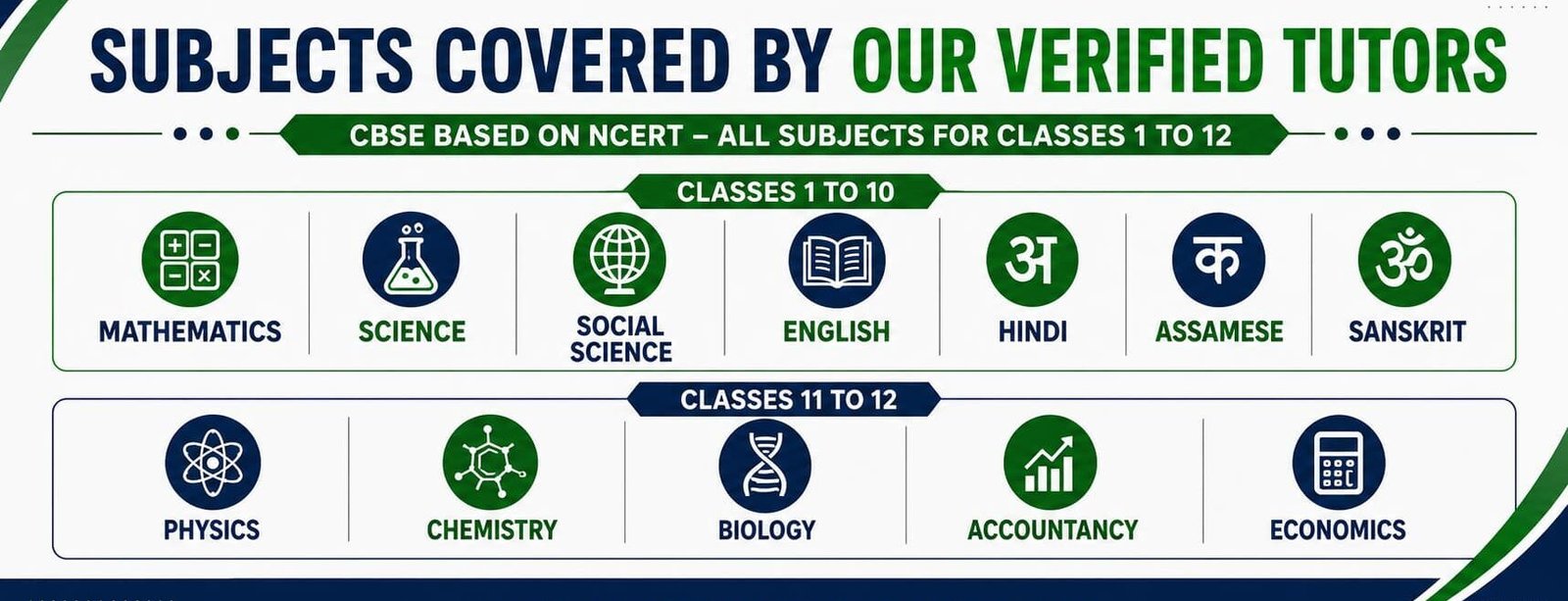 SUBJECTS COVERED BY OUR VERIFIED TUTORS

CBSE BASED ON NCERT – ALL SUBJECTS FOR CLASSES 1 TO 12

CLASSES 1 TO 10

MATHEMATICS

SCIENCE

SOCIAL SCIENCE

ENGLISH

अ
HINDI

क
ASSAMESE

ॐ
SANSKRIT

CLASSES 11 TO 12

PHYSICS

CHEMISTRY

BIOLOGY

ACCOUNTANCY

ECONOMICS